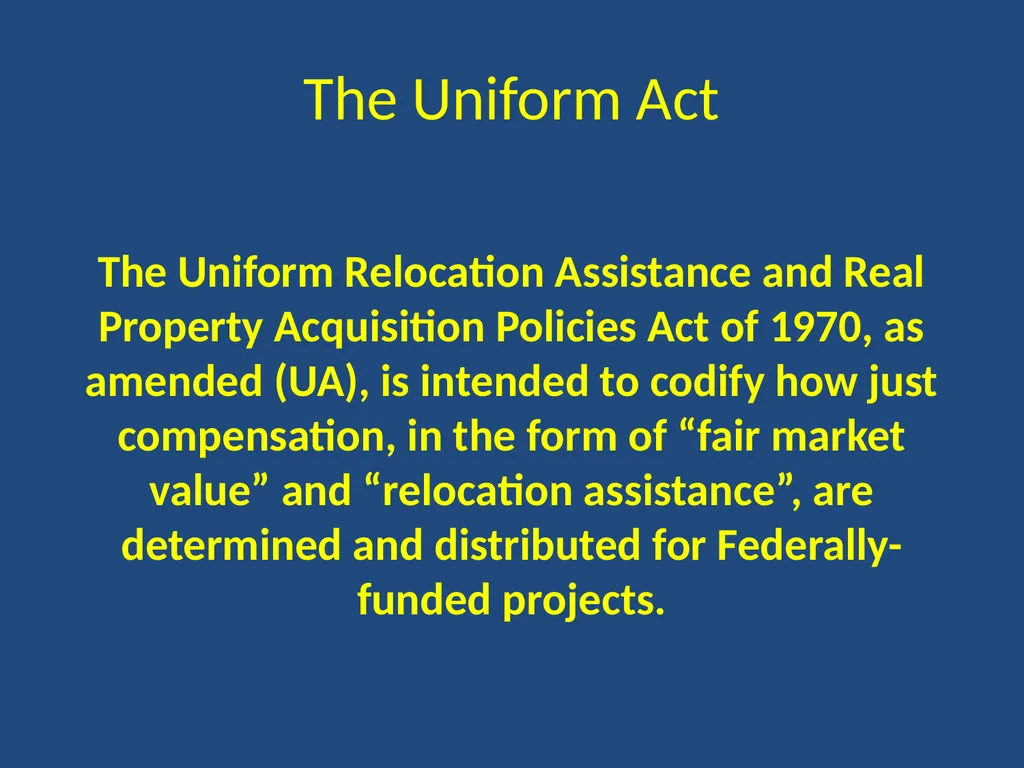 The Uniform Act

The Uniform Relocation Assistance and Real Property Acquisition Policies Act of 1970, as amended (UA), is intended to codify how just compensation, in the form of “fair market value” and “relocation assistance”, are determined and distributed for Federally-funded projects.